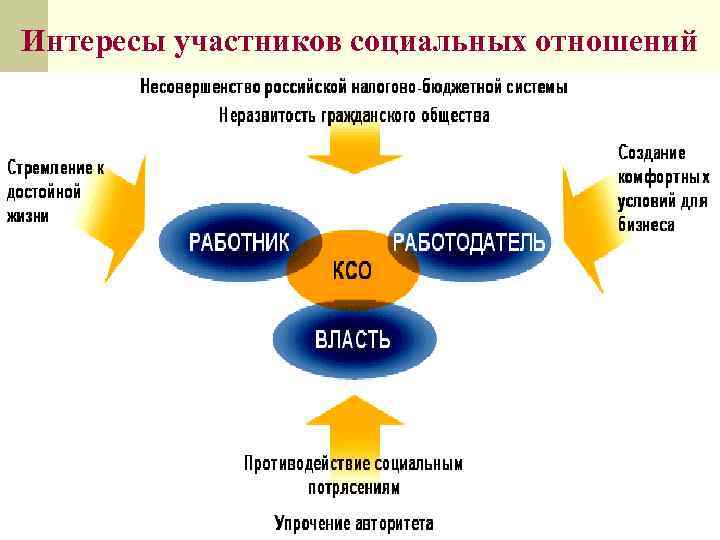 Интересы участников социальных отношений

Несовершенство российской налогово-бюджетной системы

Неразвитость гражданского общества

Стремление к достойной жизни

Создание комфортных условий для бизнеса

РАБОТНИК

КСО

РАБОТОДАТЕЛЬ

ВЛАСТЬ

Противодействие социальным потрясениям

Упрочение авторитета